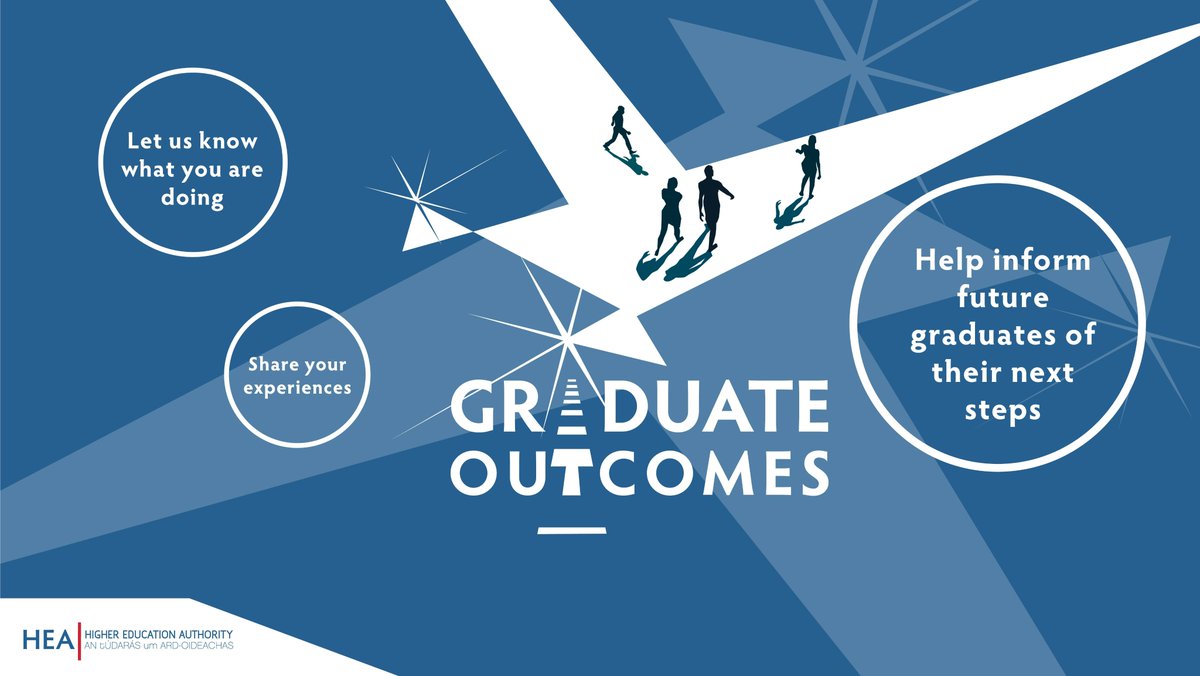 Let us know what you are doing

Share your experiences

GRADUATE OUTCOMES

Help inform future graduates of their next steps

HEA HIGHER EDUCATION AUTHORITY
AN tÚDARÁS um ARD-OIDEACHAS